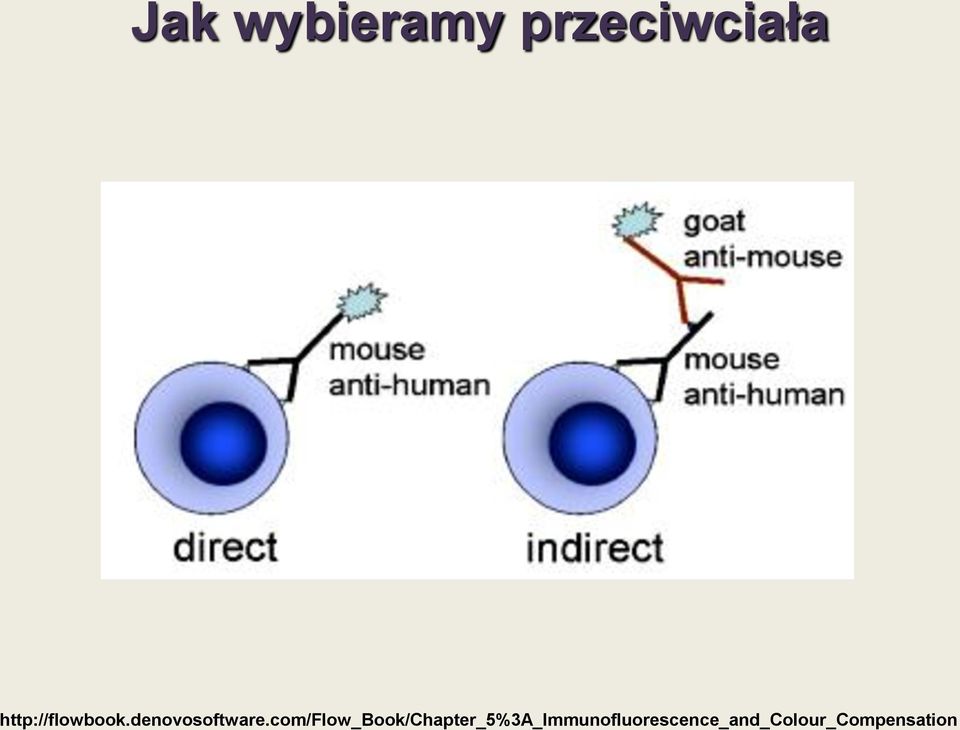 Jak wybieramy przeciwciała

mouse
anti-human

direct

goat
anti-mouse

mouse
anti-human

indirect

http://flowbook.denovosoftware.com/Flow_Book/Chapter_5%3A_Immunofluorescence_and_Colour_Compensation